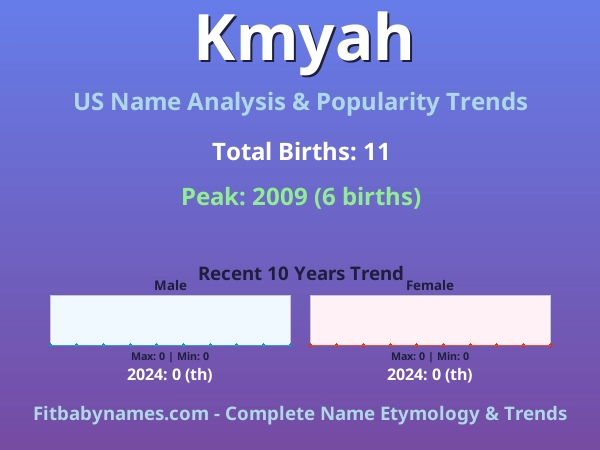 Kmyah

US Name Analysis & Popularity Trends

Total Births: 11

Peak: 2009 (6 births)

Recent 10 Years Trend

Male

Max: 0 | Min: 0

2024: 0 (th)

Female

Max: 0 | Min: 0

2024: 0 (th)

Fitbabynames.com - Complete Name Etymology & Trends